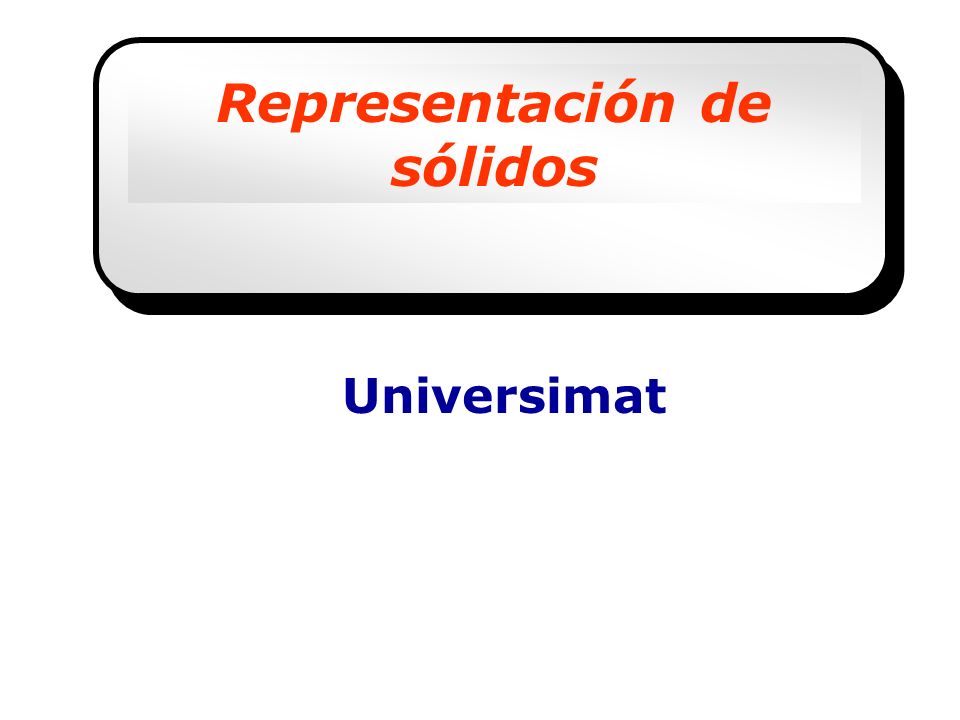 Representación de sólidos

Universimat